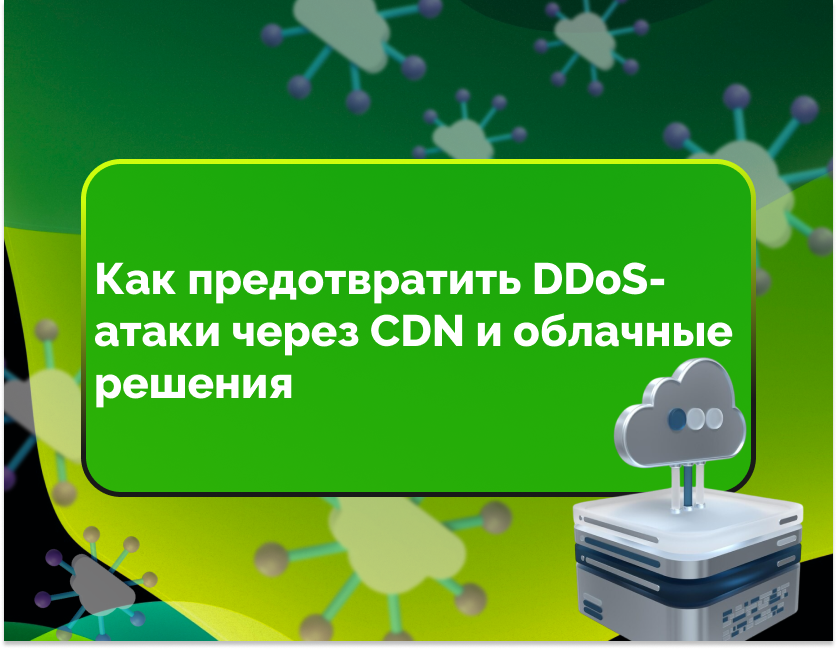 Как предотвратить DDoS-атаки через CDN и облачные решения